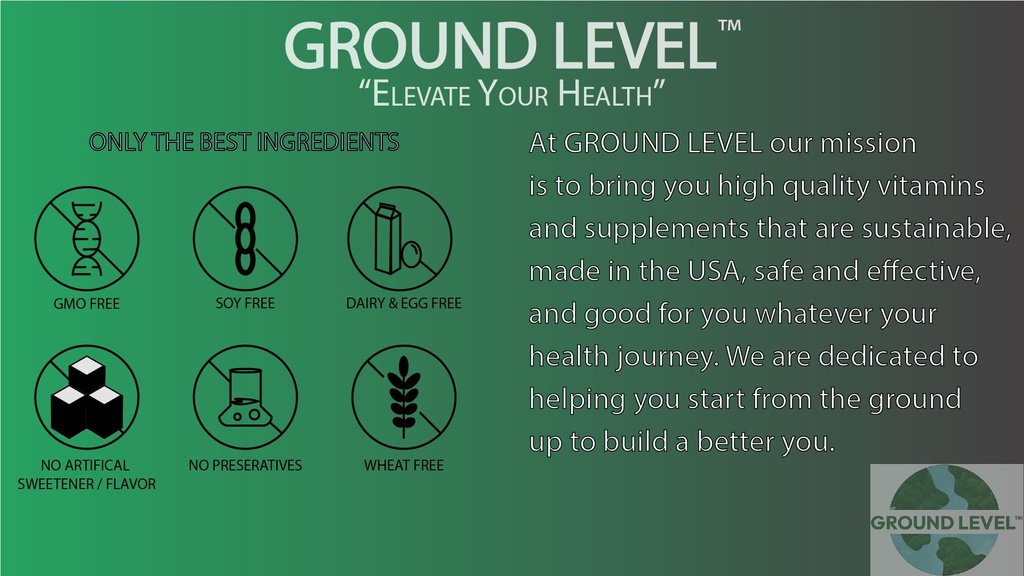 GROUND LEVEL™
"ELEVATE YOUR HEALTH"

ONLY THE BEST INGREDIENTS

GMO FREE

SOY FREE

DAIRY & EGG FREE

NO ARTIFICAL SWEETENER / FLAVOR

NO PRESERATIVES

WHEAT FREE

At GROUND LEVEL our mission is to bring you high quality vitamins and supplements that are sustainable, made in the USA, safe and effective, and good for you whatever your health journey. We are dedicated to helping you start from the ground up to build a better you.

GROUND LEVEL™